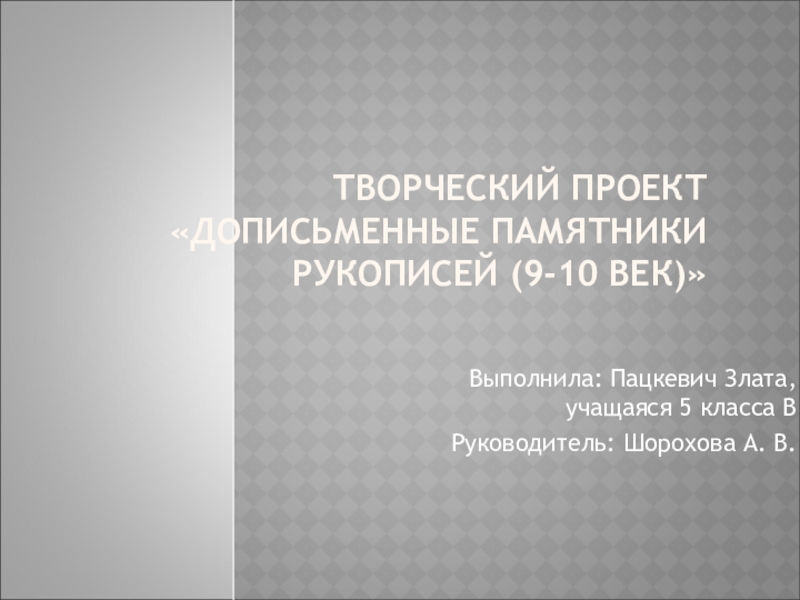 ТВОРЧЕСКИЙ ПРОЕКТ «ДОПИСЬМЕННЫЕ ПАМЯТНИКИ РУКОПИСЕЙ (9-10 ВЕК)»

Выполнила: Пацкевич Злата, учащаяся 5 класса В

Руководитель: Шорохова А. В.